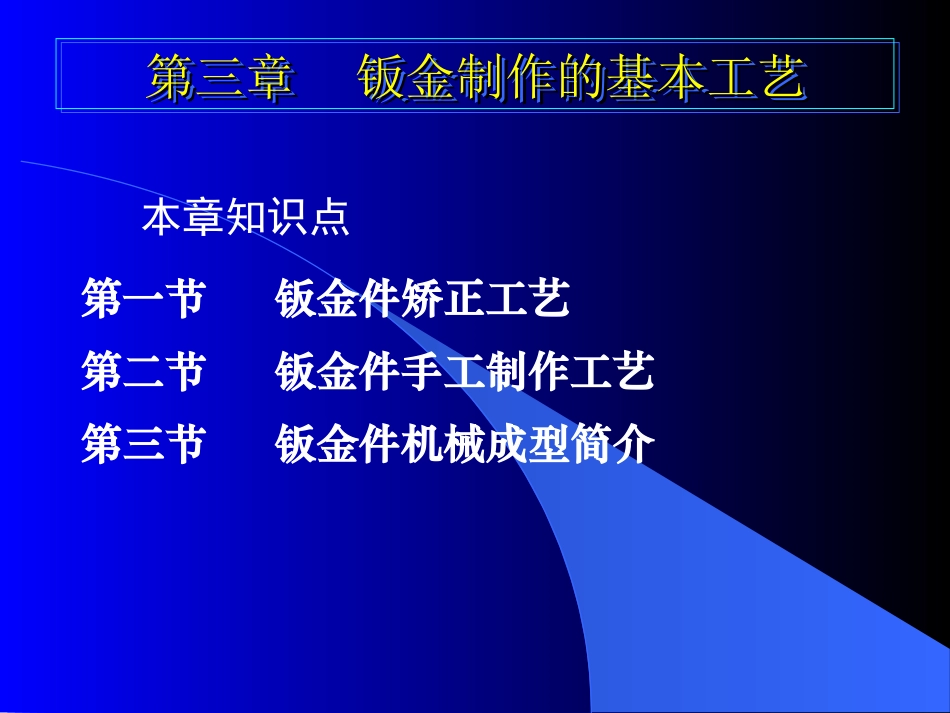 第三章　钣金制作的基本工艺

本章知识点

第一节　钣金件矫正工艺

第二节　钣金件手工制作工艺

第三节　钣金件机械成型简介